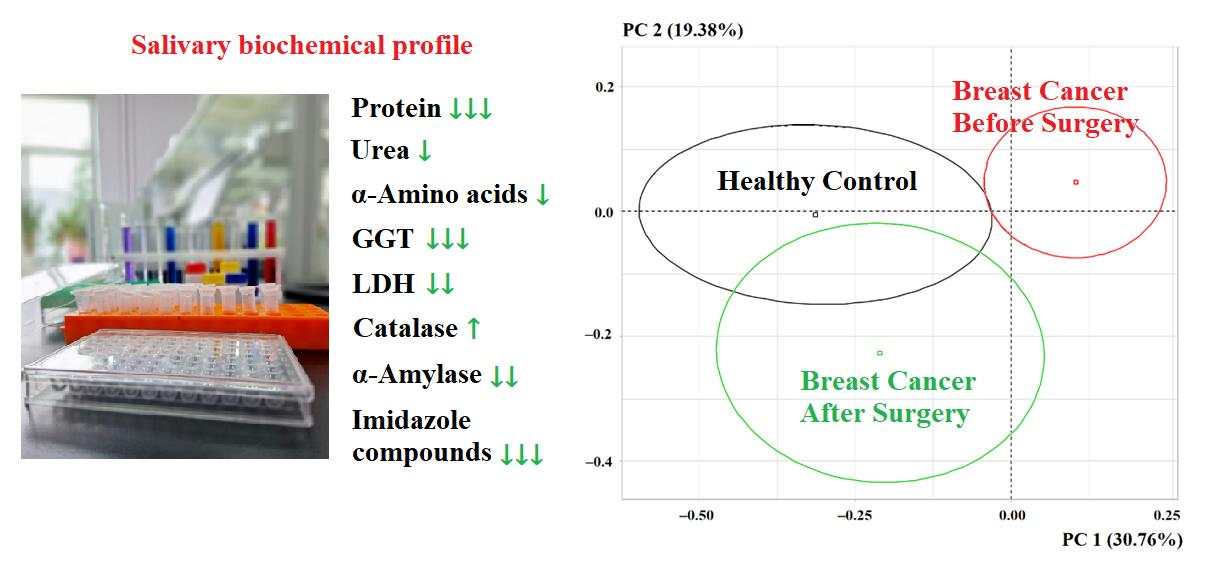 Salivary biochemical profile

Protein ↓↓↓
Urea ↓
α-Amino acids ↓
GGT ↓↓↓
LDH ↓↓
Catalase ↑
α-Amylase ↓↓
Imidazole compounds ↓↓↓

PC 2 (19.38%)

0.2
0.0
−0.2
−0.4

Breast Cancer Before Surgery

Healthy Control

Breast Cancer After Surgery

−0.50
−0.25
0.00
0.25

PC 1 (30.76%)